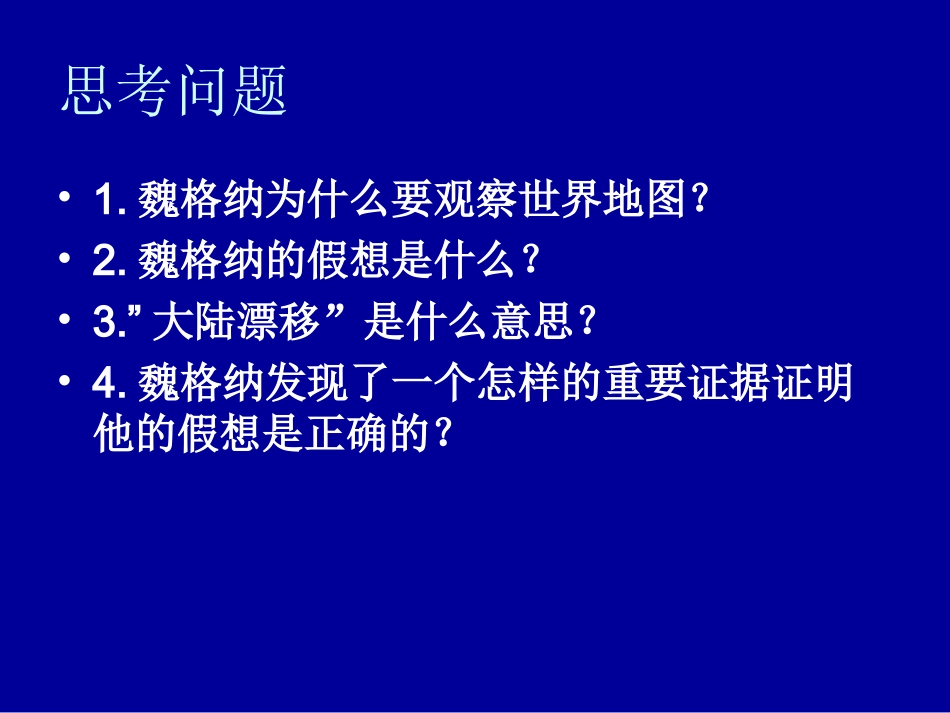 思考问题

• 1. 魏格纳为什么要观察世界地图?
• 2. 魏格纳的假想是什么?
• 3.”大陆漂移”是什么意思?
• 4. 魏格纳发现了一个怎样的重要证据证明他的假想是正确的?